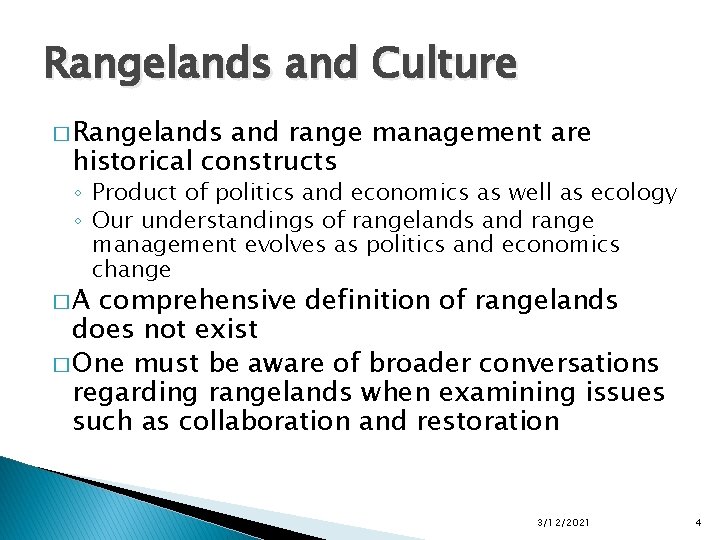 Rangelands and Culture

□ Rangelands and range management are historical constructs

◦ Product of politics and economics as well as ecology
◦ Our understandings of rangelands and range management evolves as politics and economics change

□ A comprehensive definition of rangelands does not exist

□ One must be aware of broader conversations regarding rangelands when examining issues such as collaboration and restoration

3/12/2021 4